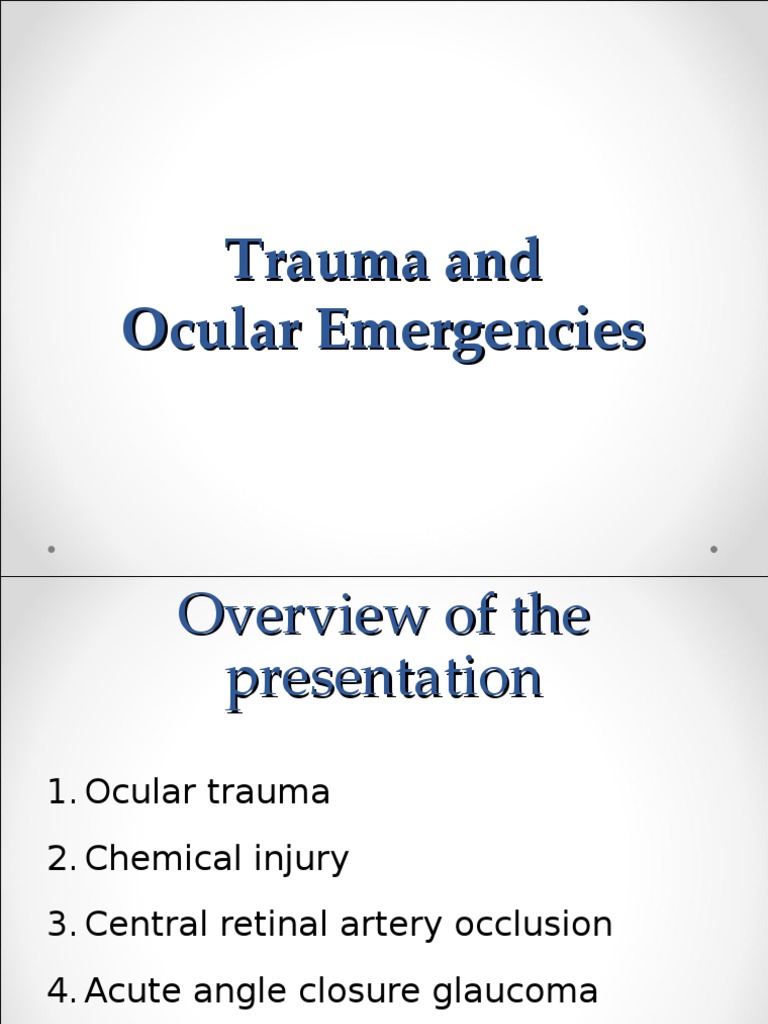 Trauma and
Ocular Emergencies

Overview of the presentation

1. Ocular trauma
2. Chemical injury
3. Central retinal artery occlusion
4. Acute angle closure glaucoma